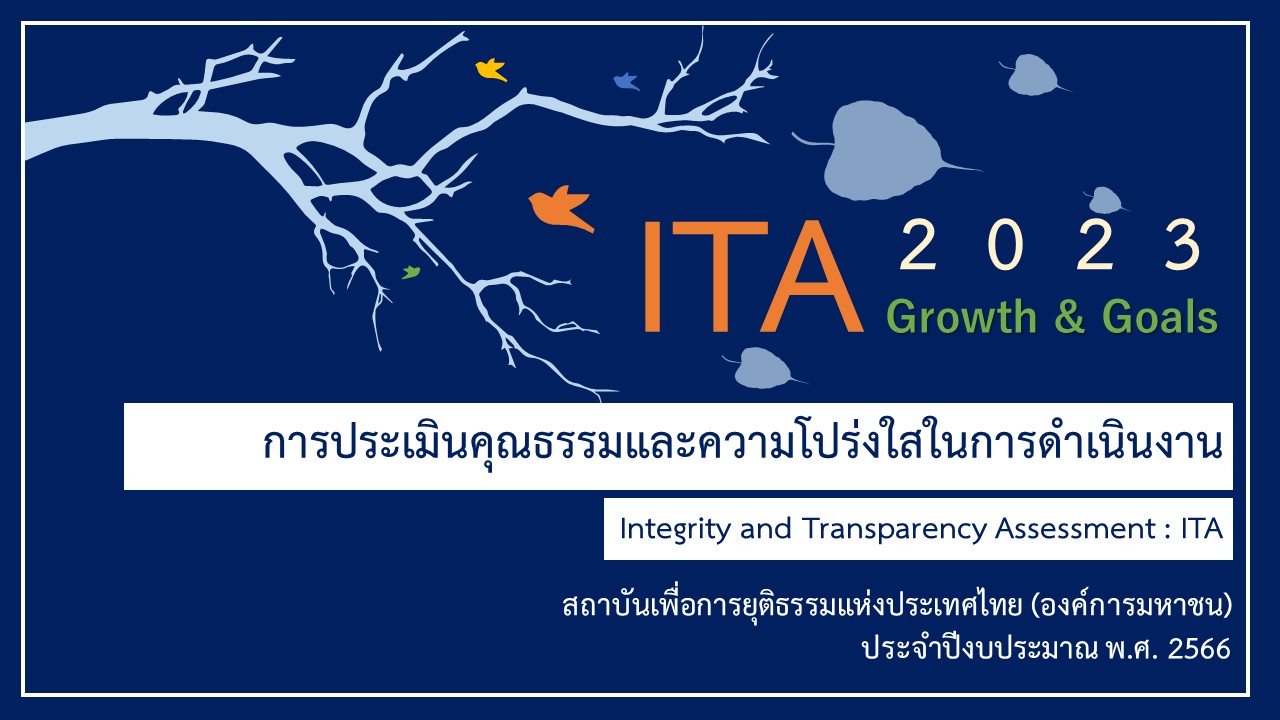 ITA 2 0 2 3
Growth & Goals

การประเมินคุณธรรมและความโปร่งใสในการดำเนินงาน

Integrity and Transparency Assessment : ITA

สถาบันเพื่อการยุติธรรมแห่งประเทศไทย (องค์การมหาชน)
ประจำปีงบประมาณ พ.ศ. 2566